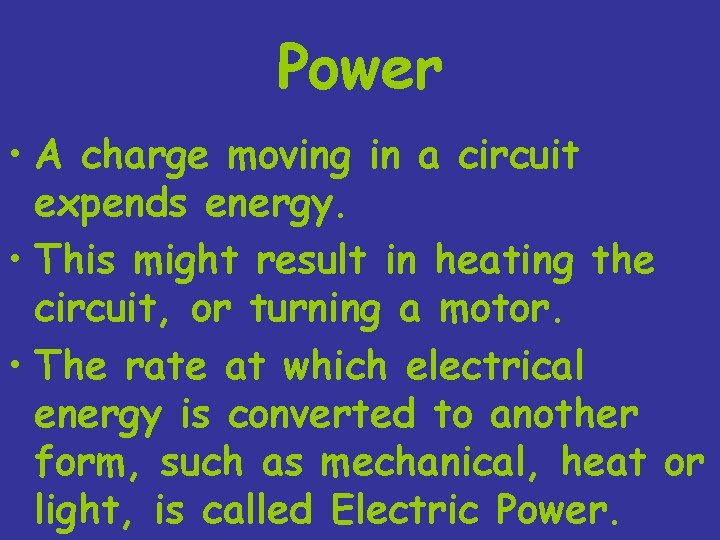 Power

• A charge moving in a circuit expends energy.

• This might result in heating the circuit, or turning a motor.

• The rate at which electrical energy is converted to another form, such as mechanical, heat or light, is called Electric Power.